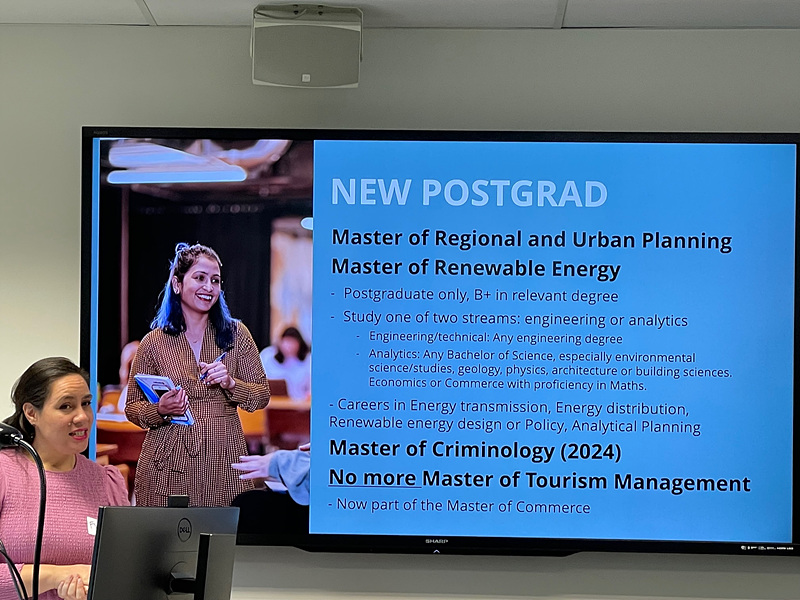 NEW POSTGRAD

Master of Regional and Urban Planning

Master of Renewable Energy

- Postgraduate only, B+ in relevant degree

- Study one of two streams: engineering or analytics

- Engineering/technical: Any engineering degree

- Analytics: Any Bachelor of Science, especially environmental science/studies, geology, physics, architecture or building sciences. Economics or Commerce with proficiency in Maths.

- Careers in Energy transmission, Energy distribution, Renewable energy design or Policy, Analytical Planning

Master of Criminology (2024)

No more Master of Tourism Management

- Now part of the Master of Commerce

SHARP

DELL